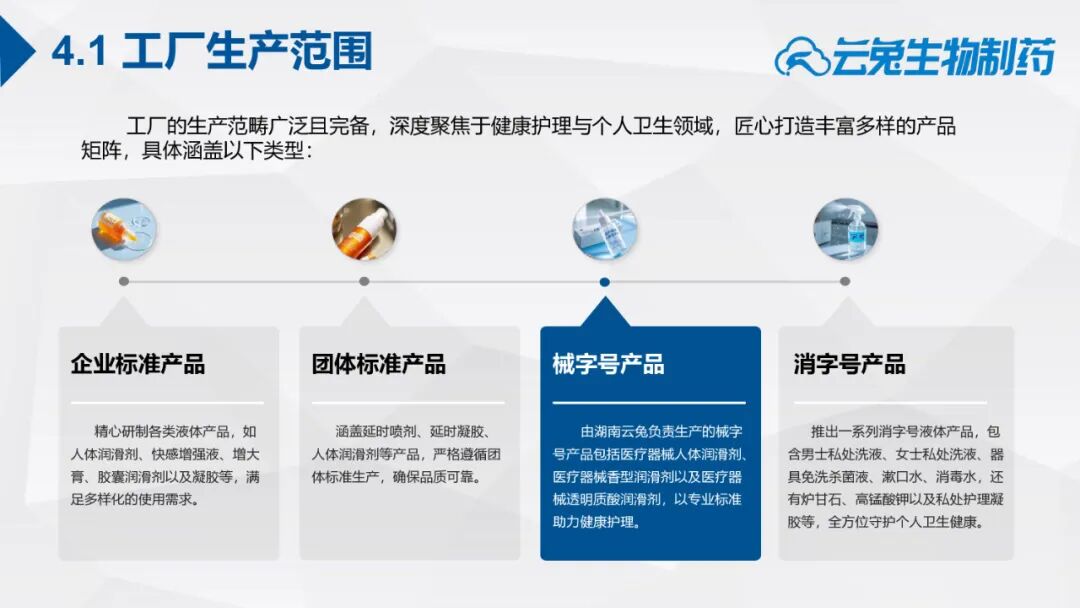 4.1 工厂生产范围

云兔生物制药

工厂的生产范畴广泛且完备，深度聚焦于健康护理与个人卫生领域，匠心打造丰富多样的产品矩阵，具体涵盖以下类型：

企业标准产品

精心研制各类液体产品，如人体润滑剂、快感增强液、增大膏、胶囊润滑剂以及凝胶等，满足多样化的使用需求。

团体标准产品

涵盖延时喷剂、延时凝胶、人体润滑剂等产品，严格遵循团体标准生产，确保品质可靠。

械字号产品

由湖南云兔负责生产的械字号产品包括医疗器械人体润滑剂、医疗器械香型润滑剂以及医疗器械透明质酸润滑剂，以专业标准助力健康护理。

消字号产品

推出一系列消字号液体产品，包含男士私处洗液、女士私处洗液、器具免洗杀菌液、漱口水、消毒水，还有炉甘石、高锰酸钾以及私处护理凝胶等，全方位守护个人卫生健康。